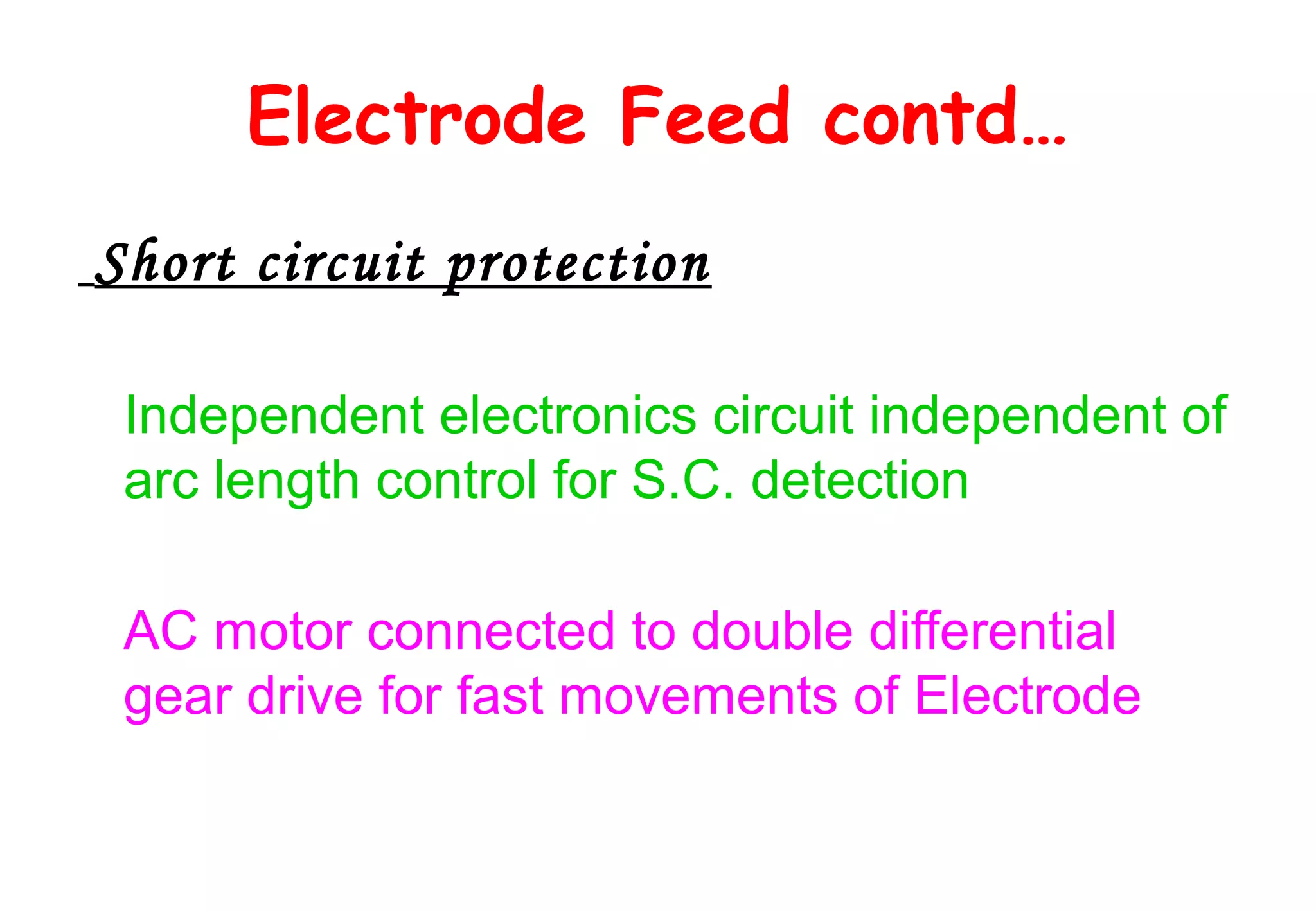 Electrode Feed contd…

Short circuit protection

Independent electronics circuit independent of arc length control for S.C. detection

AC motor connected to double differential gear drive for fast movements of Electrode